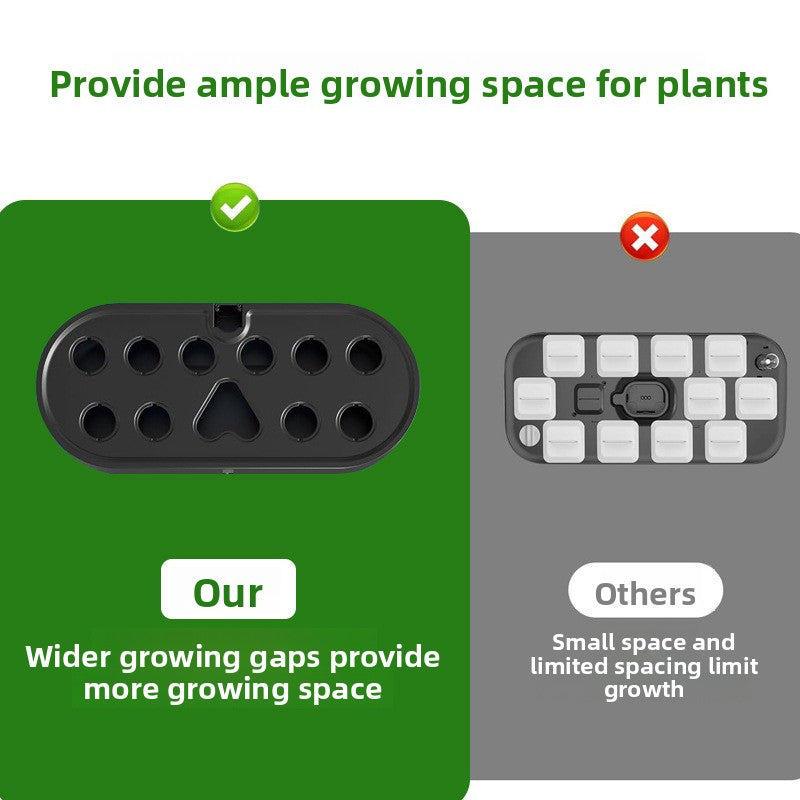 Provide ample growing space for plants

Our

Wider growing gaps provide more growing space

Others

Small space and limited spacing limit growth